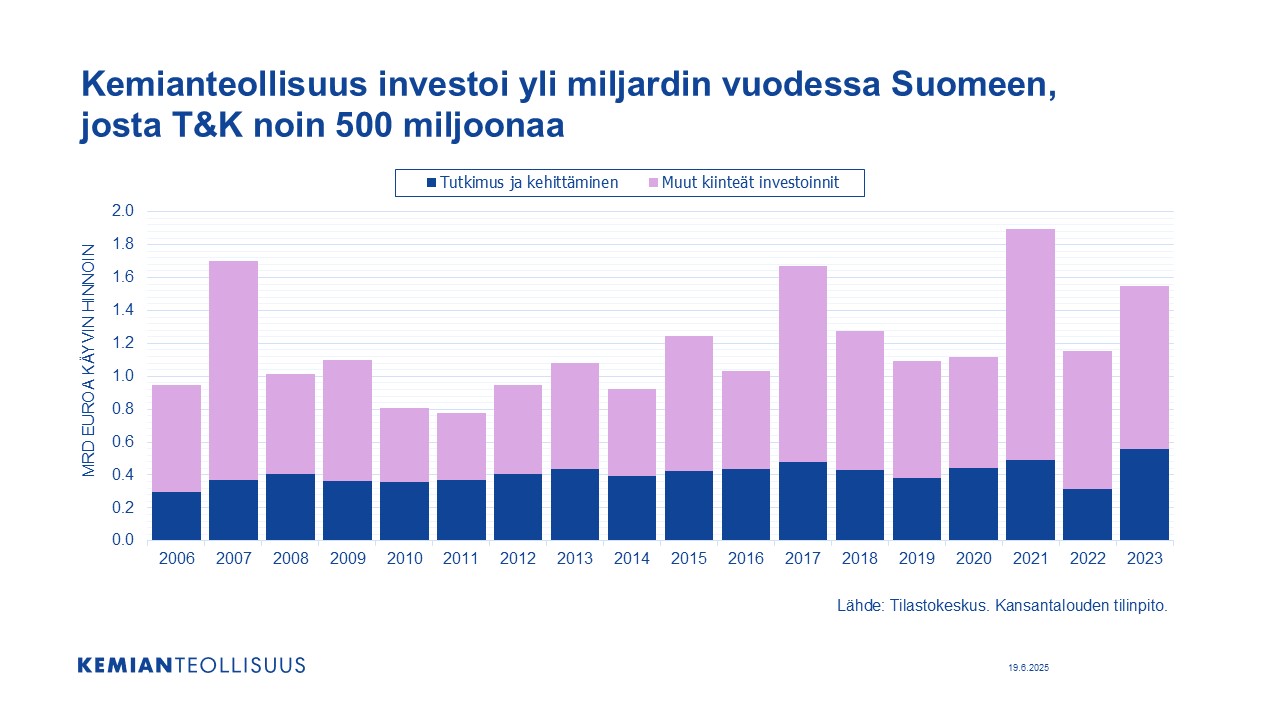 Kemianteollisuus investoi yli miljardin vuodessa Suomeen, josta T&K noin 500 miljoonaa

Tutkimus ja kehittäminen
Muut kiinteät investoinnit

MRD EUROA KÄYVIN HINNOIN

2.0
1.8
1.6
1.4
1.2
1.0
0.8
0.6
0.4
0.2
0.0

2006 2007 2008 2009 2010 2011 2012 2013 2014 2015 2016 2017 2018 2019 2020 2021 2022 2023

Lähde: Tilastokeskus. Kansantalouden tilinpito.

KEMIANTEOLLISUUS

19.6.2025